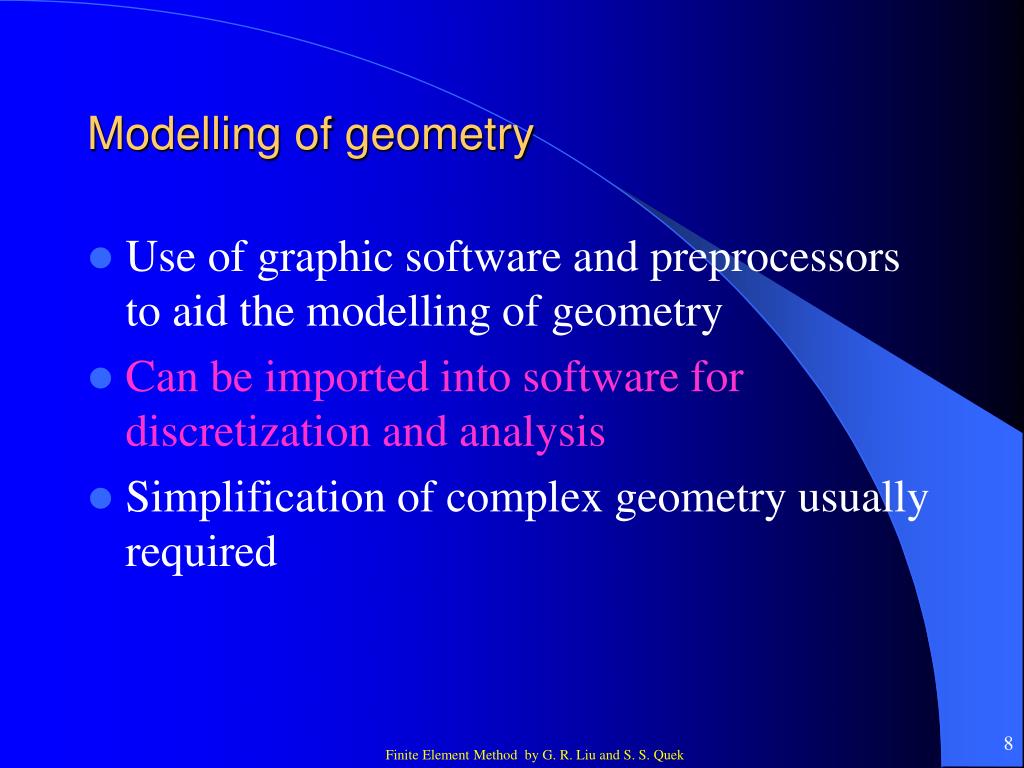 Modelling of geometry

- Use of graphic software and preprocessors to aid the modelling of geometry
- Can be imported into software for discretization and analysis
- Simplification of complex geometry usually required

Finite Element Method by G. R. Liu and S. S. Quek

8